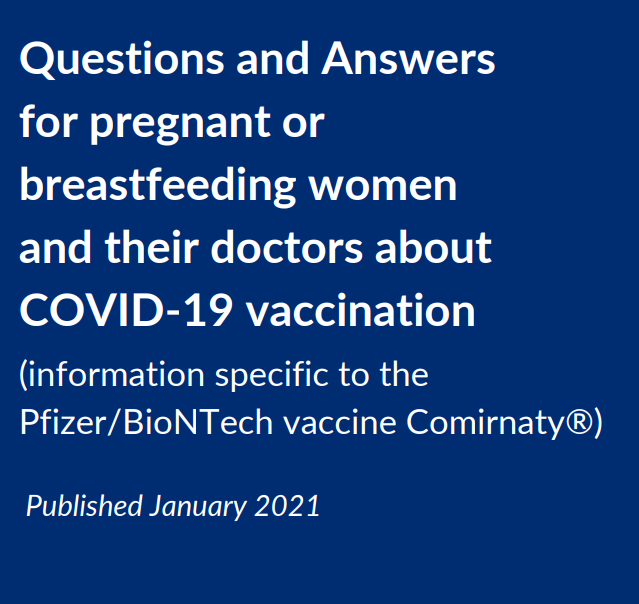 Questions and Answers for pregnant or breastfeeding women and their doctors about COVID-19 vaccination

(information specific to the Pfizer/BioNTech vaccine Comirnaty®)

Published January 2021